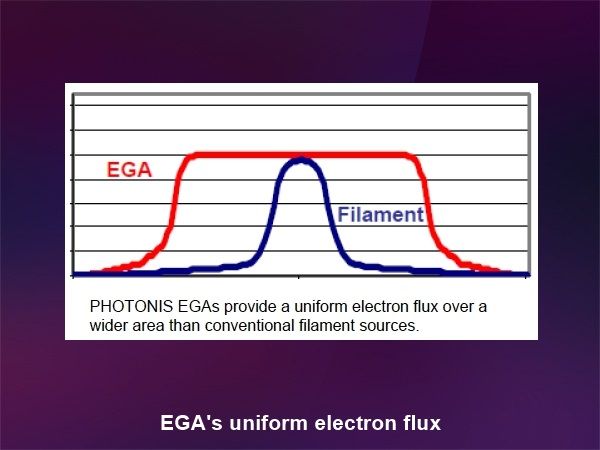 EGA

Filament

PHOTONIS EGAs provide a uniform electron flux over a wider area than conventional filament sources.

EGA's uniform electron flux